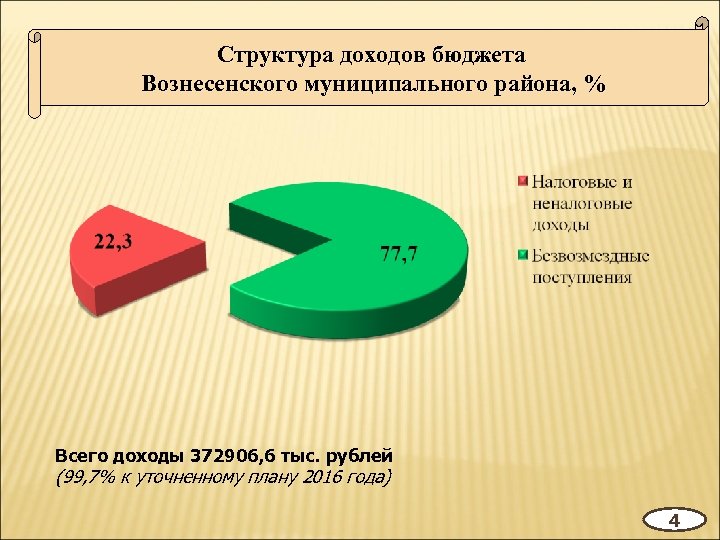 Структура доходов бюджета
Вознесенского муниципального района, %

22,3

77,7

Налоговые и неналоговые доходы

Безвозмездные поступления

Всего доходы 372906,6 тыс. рублей
(99,7% к уточненному плану 2016 года)

4